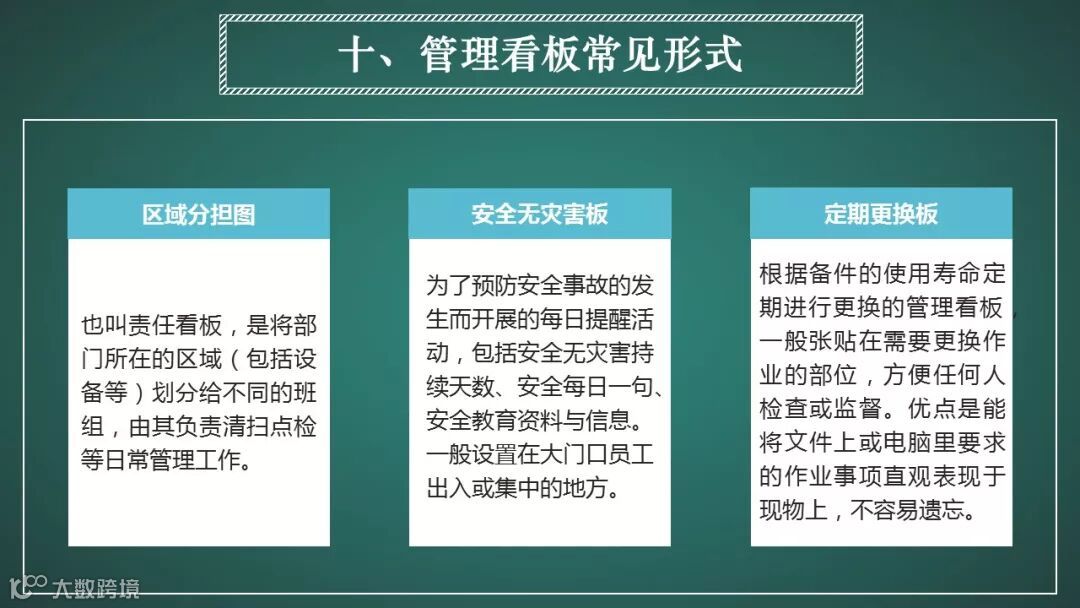 十、管理看板常见形式

区域分担图

也叫责任看板，是将部门所在的区域（包括设备等）划分给不同的班组，由其负责清扫点检等日常管理工作。

安全无灾害板

为了预防安全事故的发生而开展的每日提醒活动，包括安全无灾害持续天数、安全每日一句、安全教育资料与信息。一般设置在大门口员工出入或集中的地方。

定期更换板

根据备件的使用寿命定期进行更换的管理看板，一般张贴在需要更换作业的部位，方便任何人检查或监督。优点是能将文件上或电脑里要求的作业事项直观表现于现物上，不容易遗忘。

大数跨境